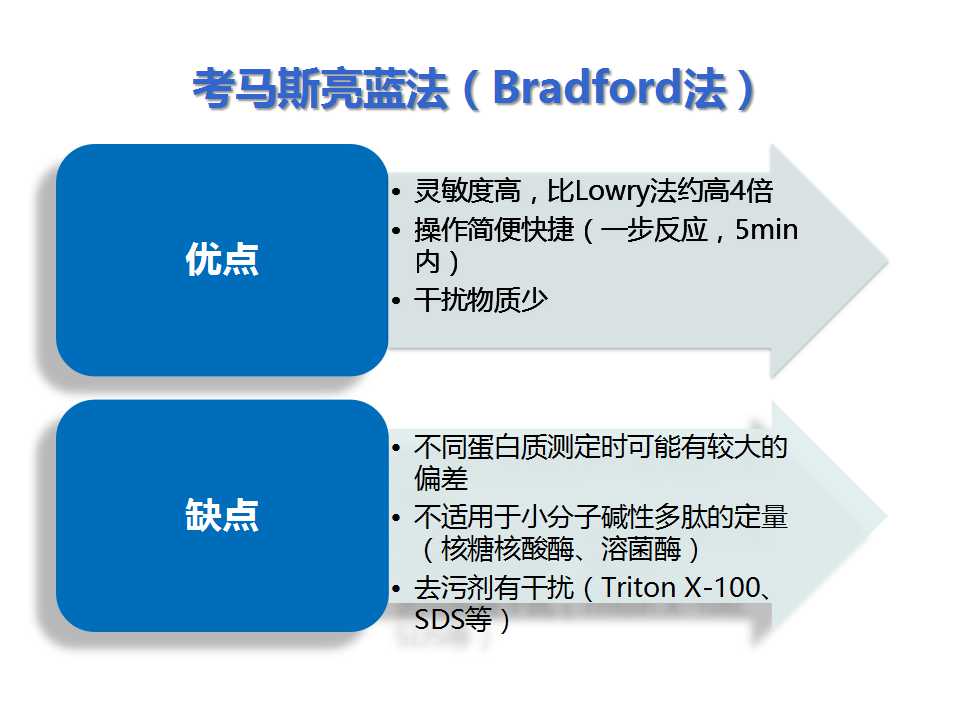 考马斯亮蓝法（Bradford法）

优点

• 灵敏度高，比Lowry法约高4倍
• 操作简便快捷（一步反应，5min内）
• 干扰物质少

缺点

• 不同蛋白质测定时可能有较大的偏差
• 不适用于小分子碱性多肽的定量（核糖核酸酶、溶菌酶）
• 去污剂有干扰（Triton X-100、SDS等）